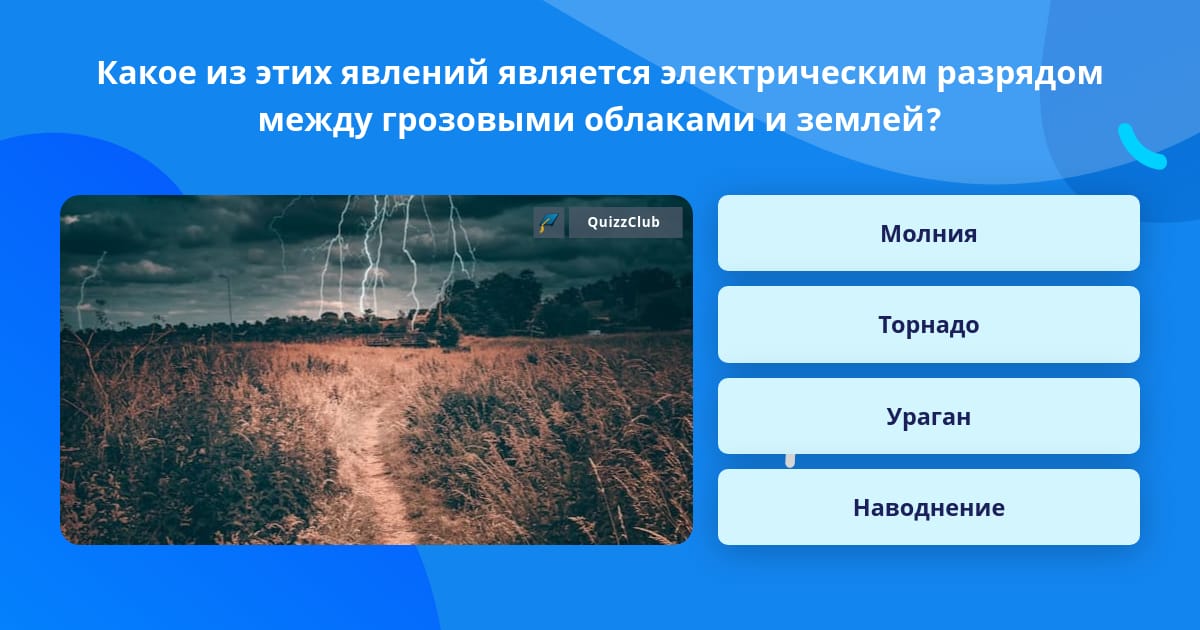 Какое из этих явлений является электрическим разрядом между грозовыми облаками и землей?

QuizzClub

Молния

Торнадо

Ураган

Наводнение